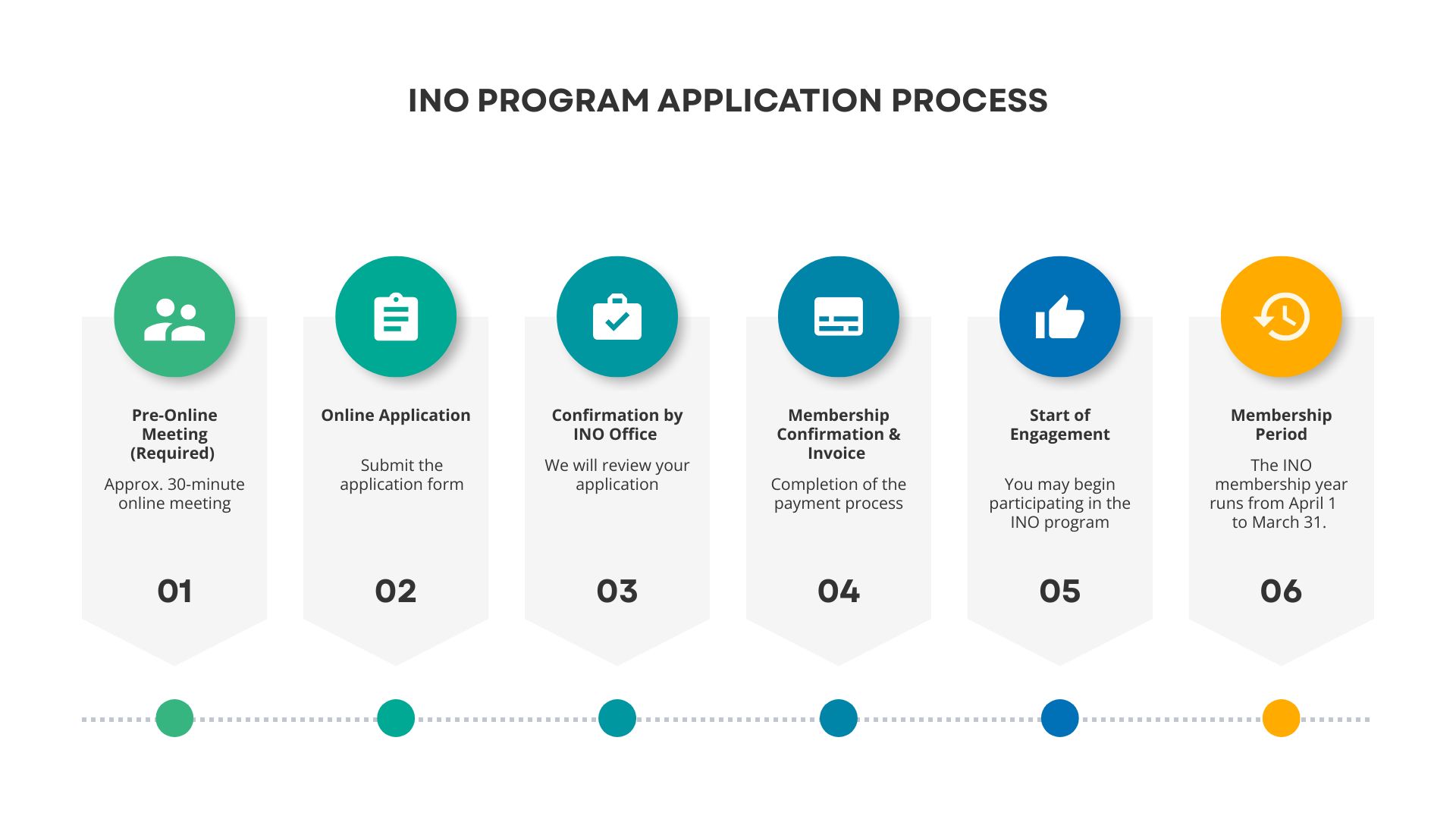 INO PROGRAM APPLICATION PROCESS

Pre-Online Meeting (Required)

Approx. 30-minute online meeting

01

Online Application

Submit the application form

02

Confirmation by INO Office

We will review your application

03

Membership Confirmation & Invoice

Completion of the payment process

04

Start of Engagement

You may begin participating in the INO program

05

Membership Period

The INO membership year runs from April 1 to March 31.

06